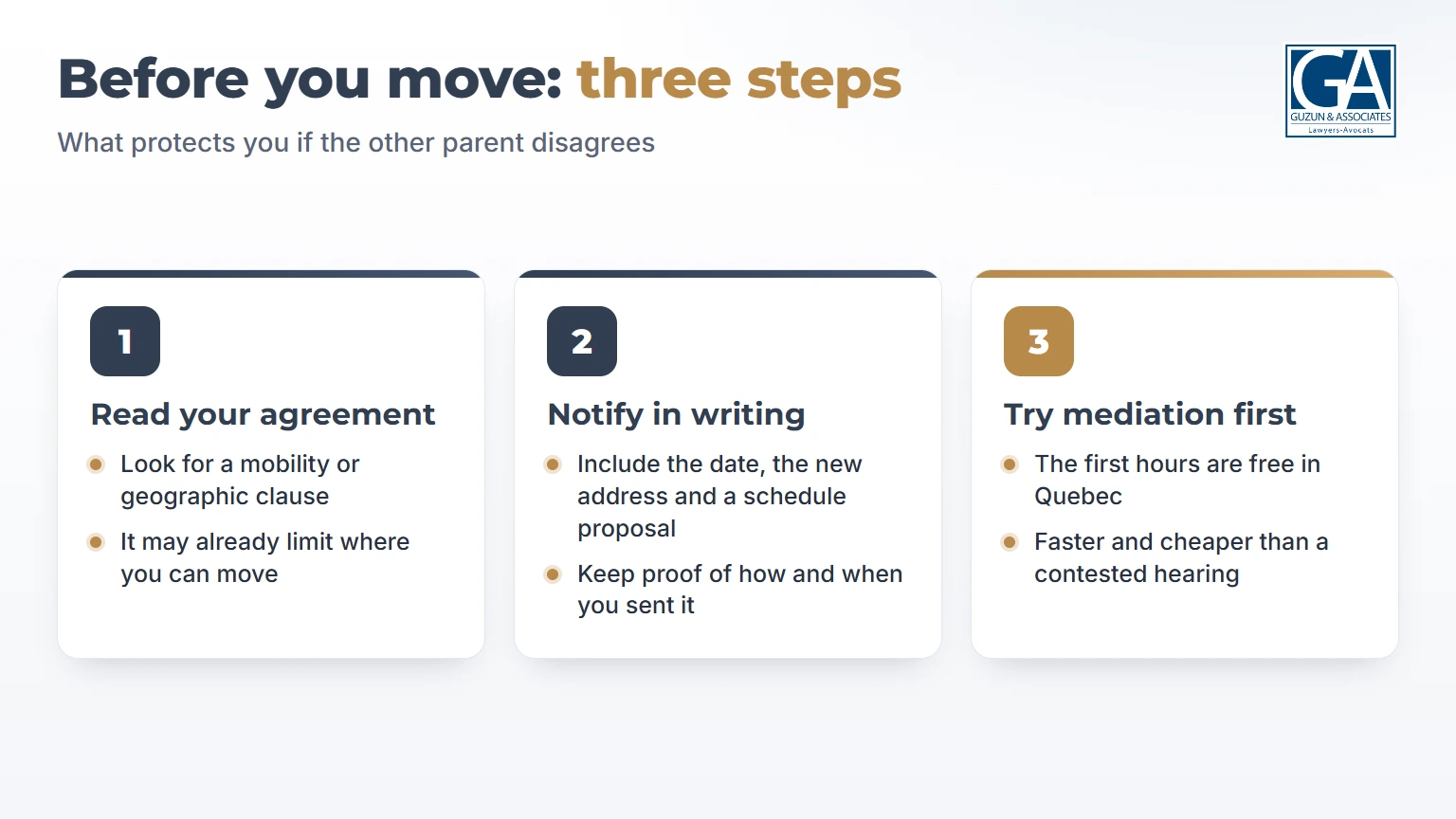 Before you move: three steps

What protects you if the other parent disagrees

GA
GUZUN & ASSOCIATES
Lawyers-Avocats

1

Read your agreement

Look for a mobility or geographic clause

It may already limit where you can move

2

Notify in writing

Include the date, the new address and a schedule proposal

Keep proof of how and when you sent it

3

Try mediation first

The first hours are free in Quebec

Faster and cheaper than a contested hearing